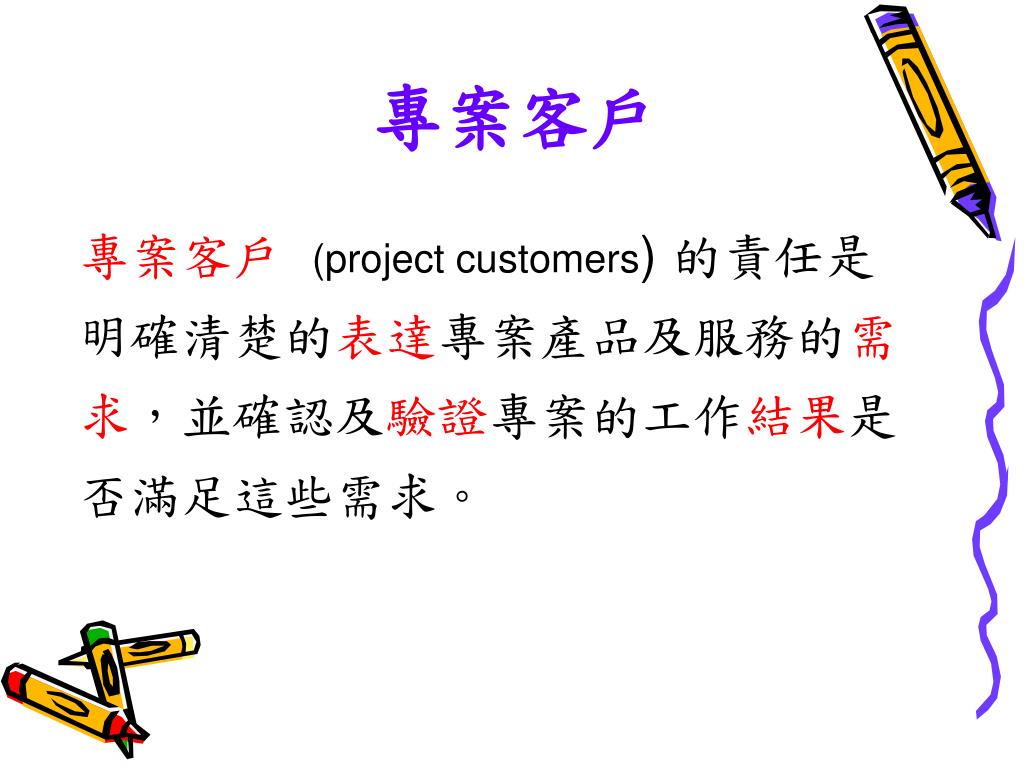 專案客戶

專案客戶 (project customers) 的責任是明確清楚的表達專案產品及服務的需求，並確認及驗證專案的工作結果是否滿足這些需求。